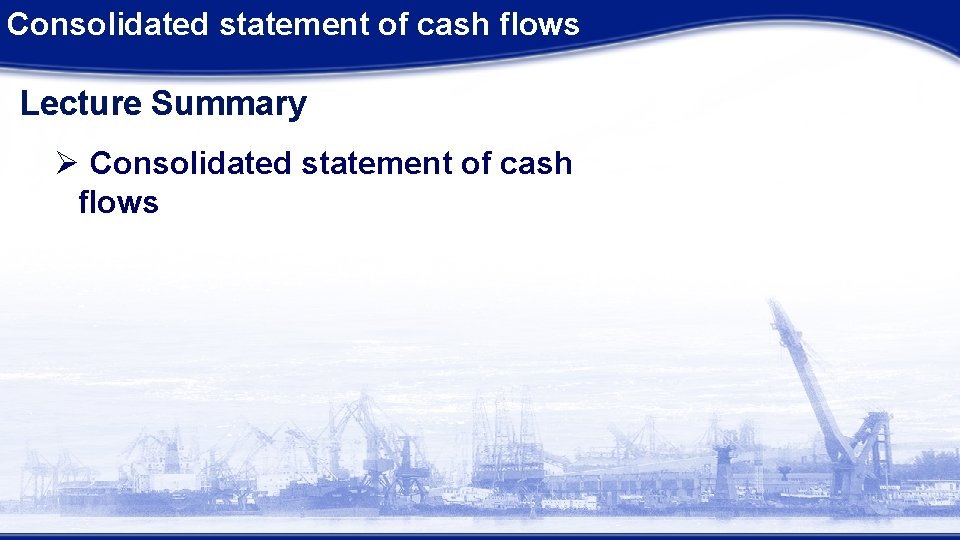 Consolidated statement of cash flows

Lecture Summary

➢ Consolidated statement of cash flows